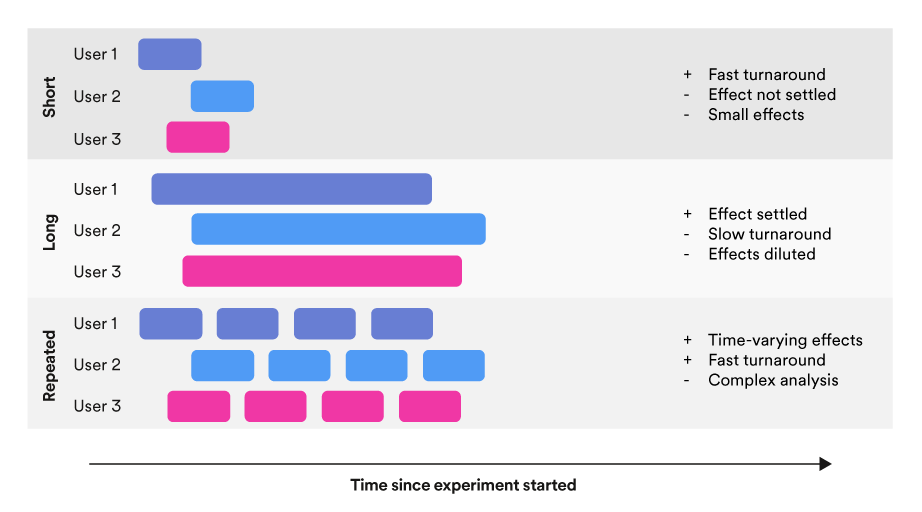 Short

User 1
User 2
User 3

+ Fast turnaround
- Effect not settled
- Small effects

Long

User 1
User 2
User 3

+ Effect settled
- Slow turnaround
- Effects diluted

Repeated

User 1
User 2
User 3

+ Time-varying effects
+ Fast turnaround
- Complex analysis

Time since experiment started